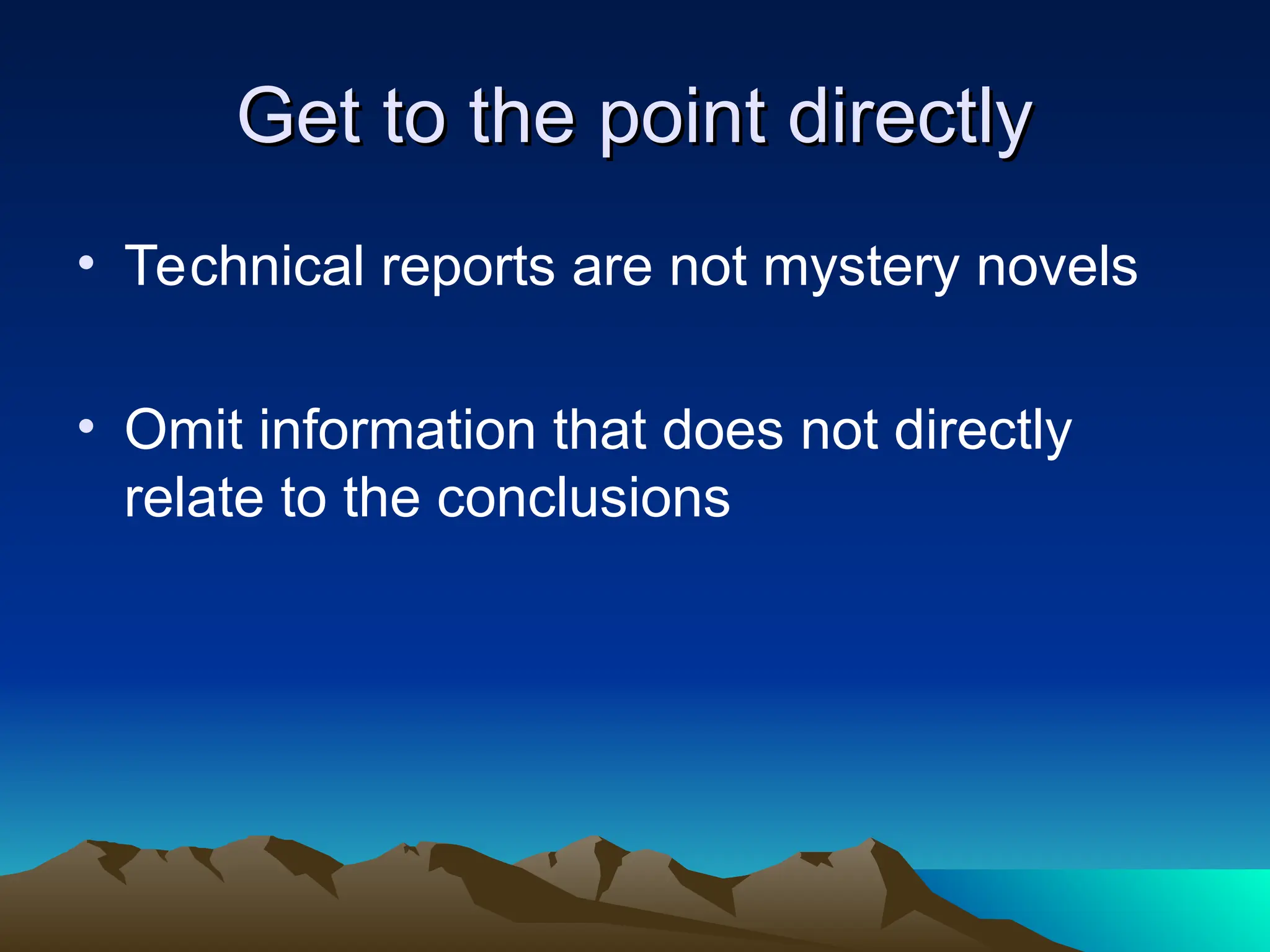 Get to the point directly

• Technical reports are not mystery novels

• Omit information that does not directly relate to the conclusions